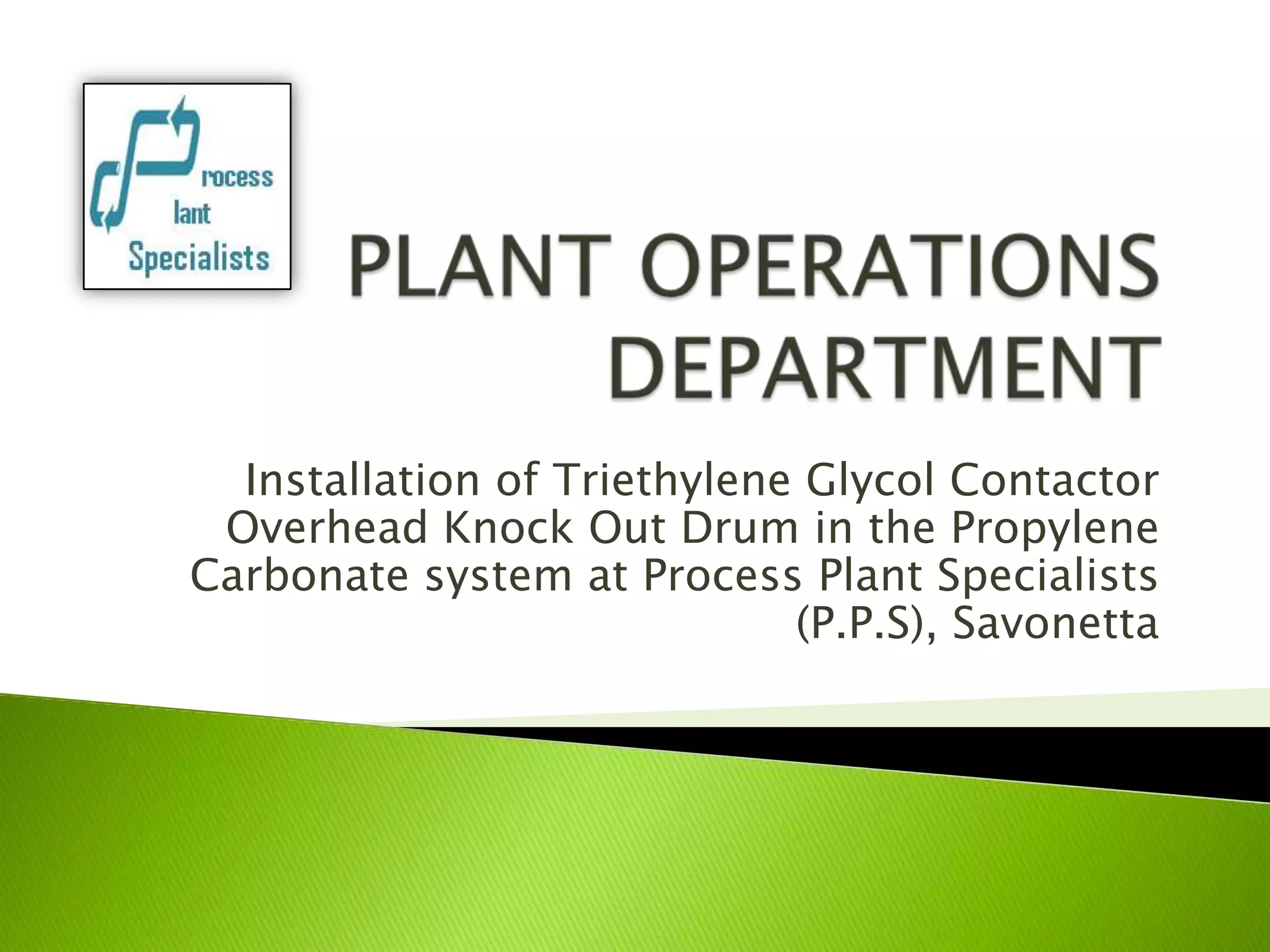 rocess
lant
Specialists

PLANT OPERATIONS DEPARTMENT

Installation of Triethylene Glycol Contactor Overhead Knock Out Drum in the Propylene Carbonate system at Process Plant Specialists (P.P.S), Savonetta